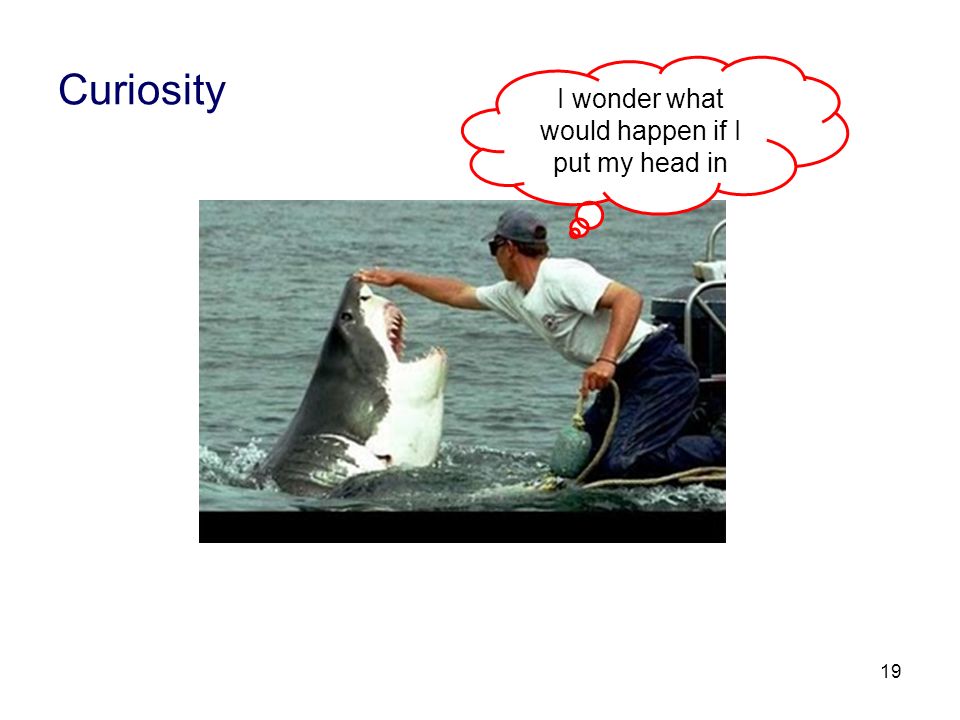 Curiosity

I wonder what would happen if I put my head in

19